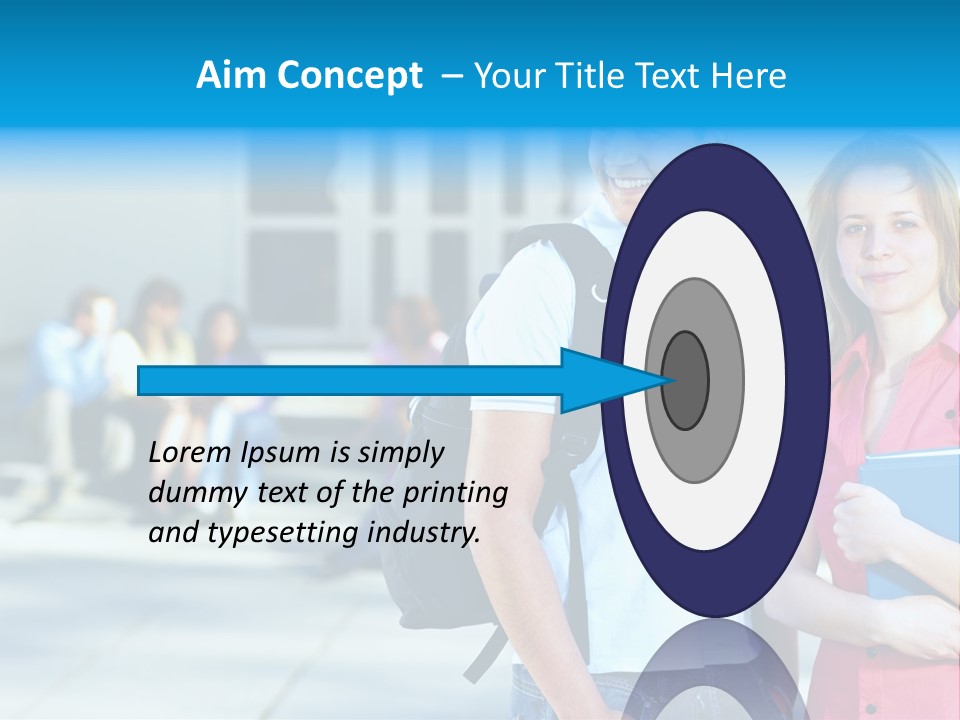 Aim Concept – Your Title Text Here

Lorem Ipsum is simply dummy text of the printing and typesetting industry.